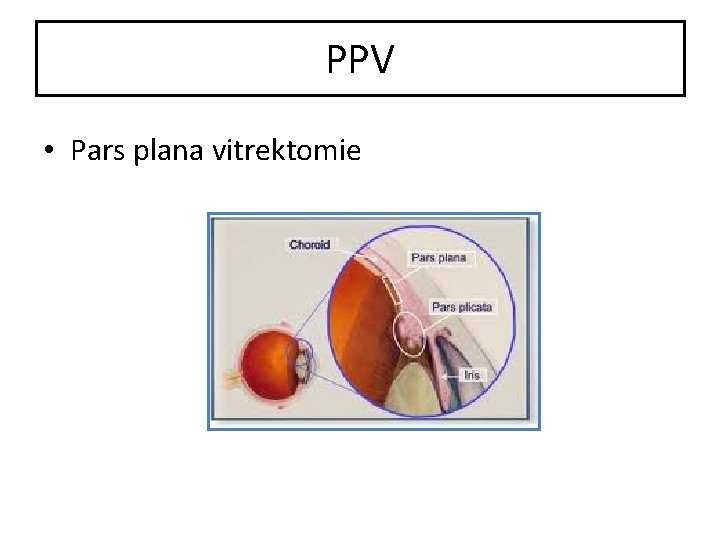 PPV

• Pars plana vitrektomie

Choroid
Pars plana
Pars plicata
Iris